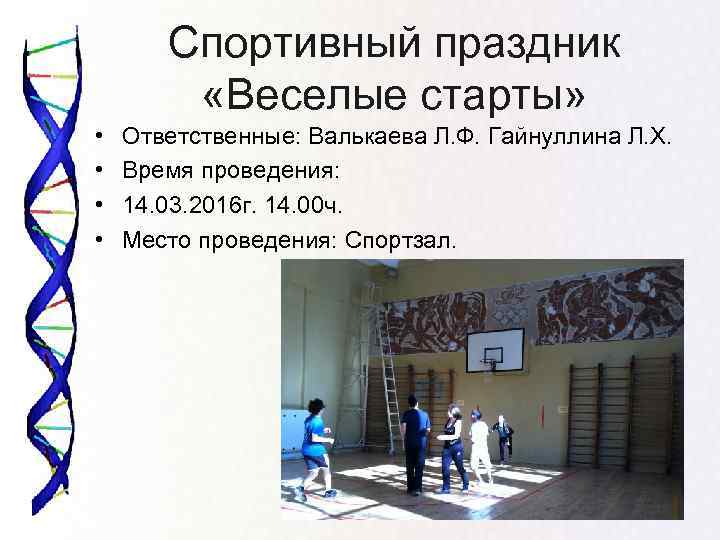 Спортивный праздник «Веселые старты»

• Ответственные: Валькаева Л.Ф. Гайнуллина Л.Х.
• Время проведения:
• 14.03.2016г. 14.00ч.
• Место проведения: Спортзал.